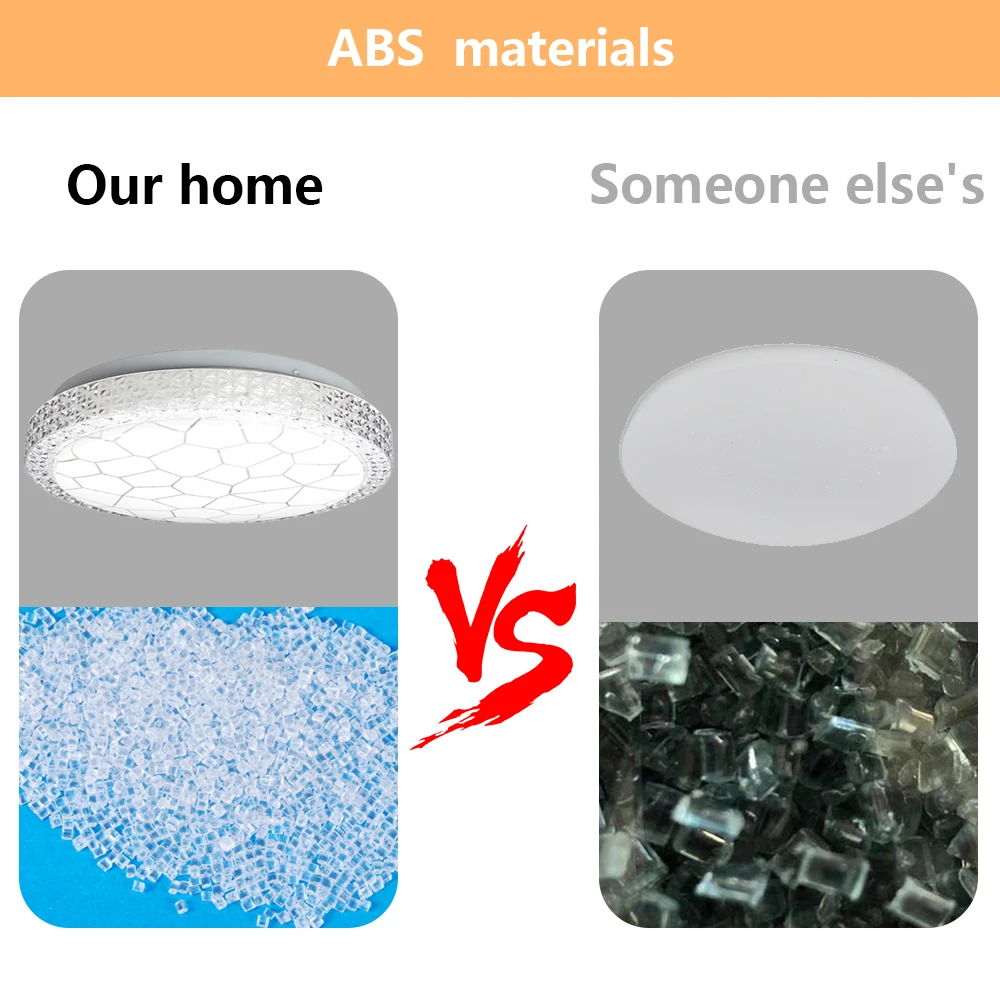 ABS materials

Our home

Someone else's

VS